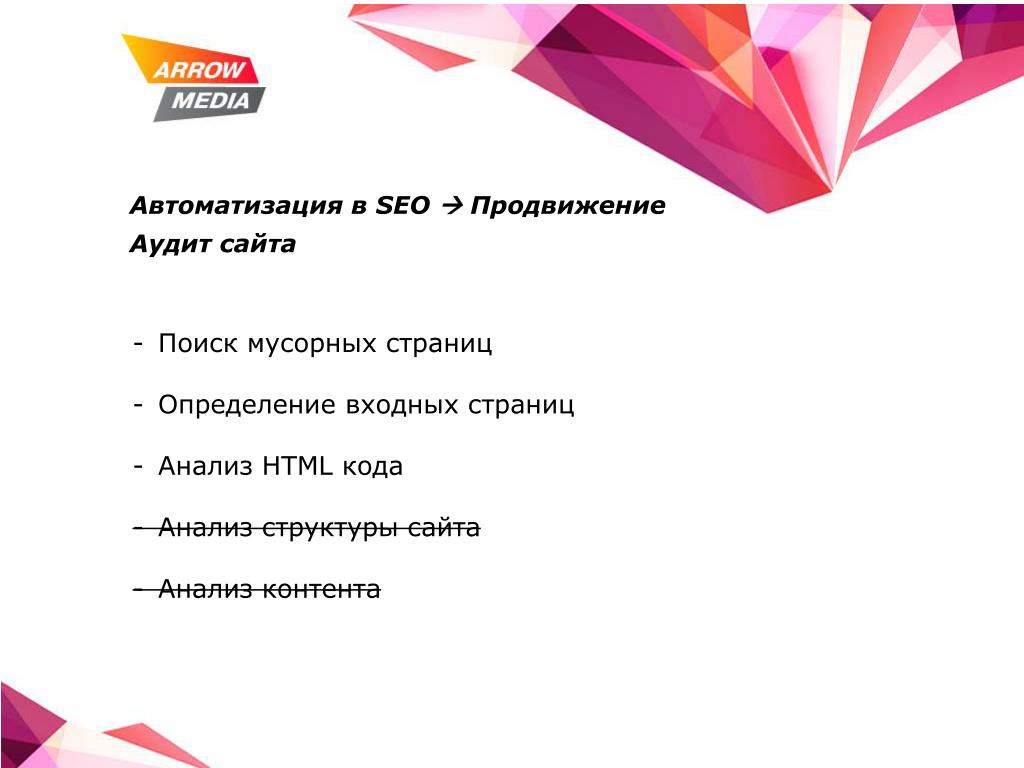 ARROW MEDIA

Автоматизация в SEO → Продвижение
Аудит сайта

- Поиск мусорных страниц
- Определение входных страниц
- Анализ HTML кода
- Анализ структуры сайта
- Анализ контента